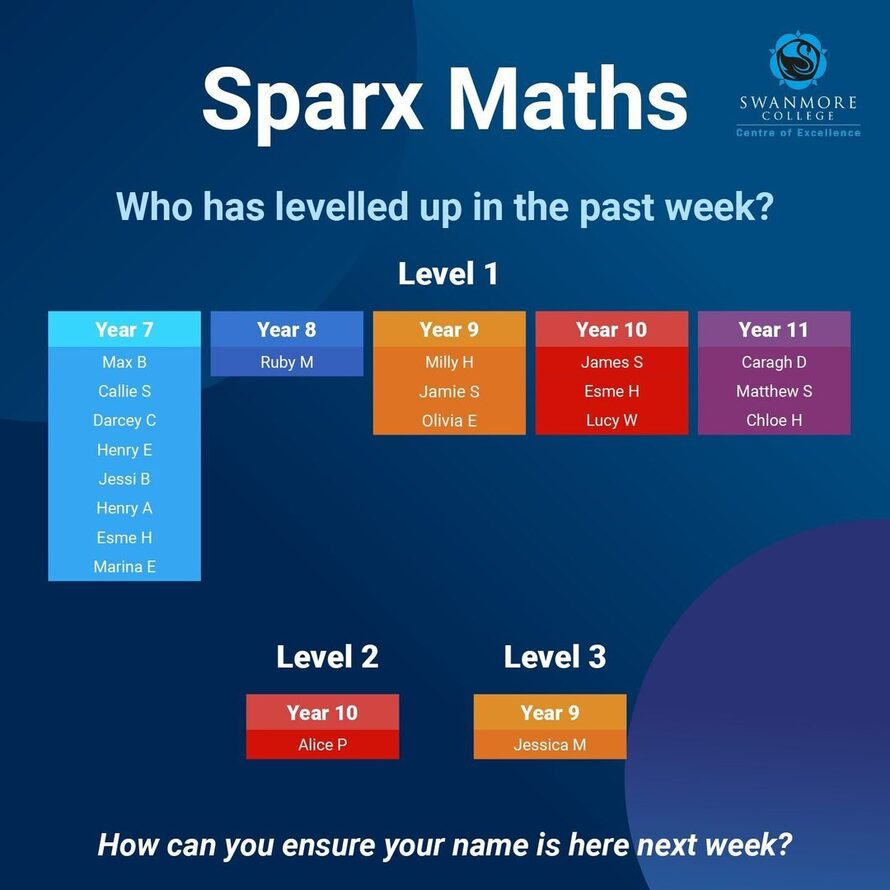 Sparx Maths

SWANMORE COLLEGE
Centre of Excellence

Who has levelled up in the past week?

Level 1

| Year 7 | Year 8 | Year 9 | Year 10 | Year 11 |
|---|---|---|---|---|
| Max B | Ruby M | Milly H | James S | Caragh D |
| Callie S | | Jamie S | Esme H | Matthew S |
| Darcey C | | Olivia E | Lucy W | Chloe H |
| Henry E | | | | |
| Jessi B | | | | |
| Henry A | | | | |
| Esme H | | | | |
| Marina E | | | | |

Level 2

| Year 10 |
|---|
| Alice P |

Level 3

| Year 9 |
|---|
| Jessica M |

How can you ensure your name is here next week?